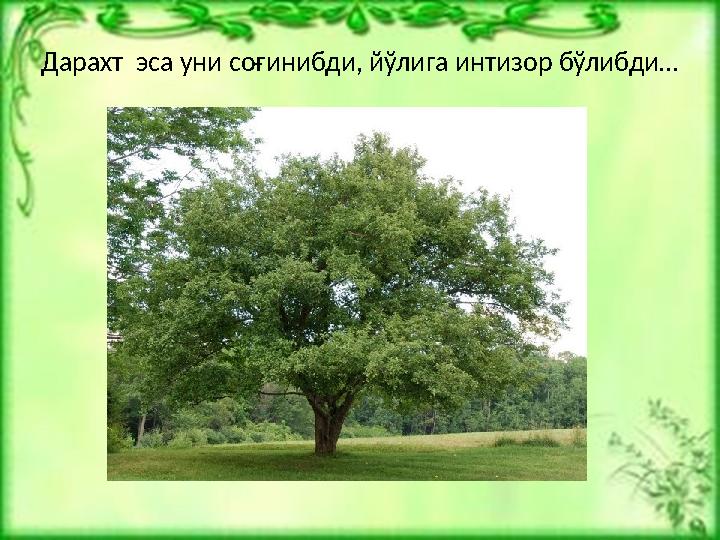 Дарахт эса уни соғинибди, йўлига интизор бўлибди...